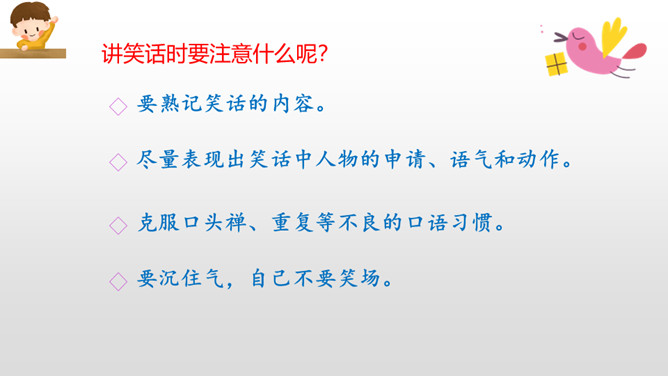 讲笑话时要注意什么呢?

◇ 要熟记笑话的内容。

◇ 尽量表现出笑话中人物的申请、语气和动作。

◇ 克服口头禅、重复等不良的口语习惯。

◇ 要沉住气，自己不要笑场。